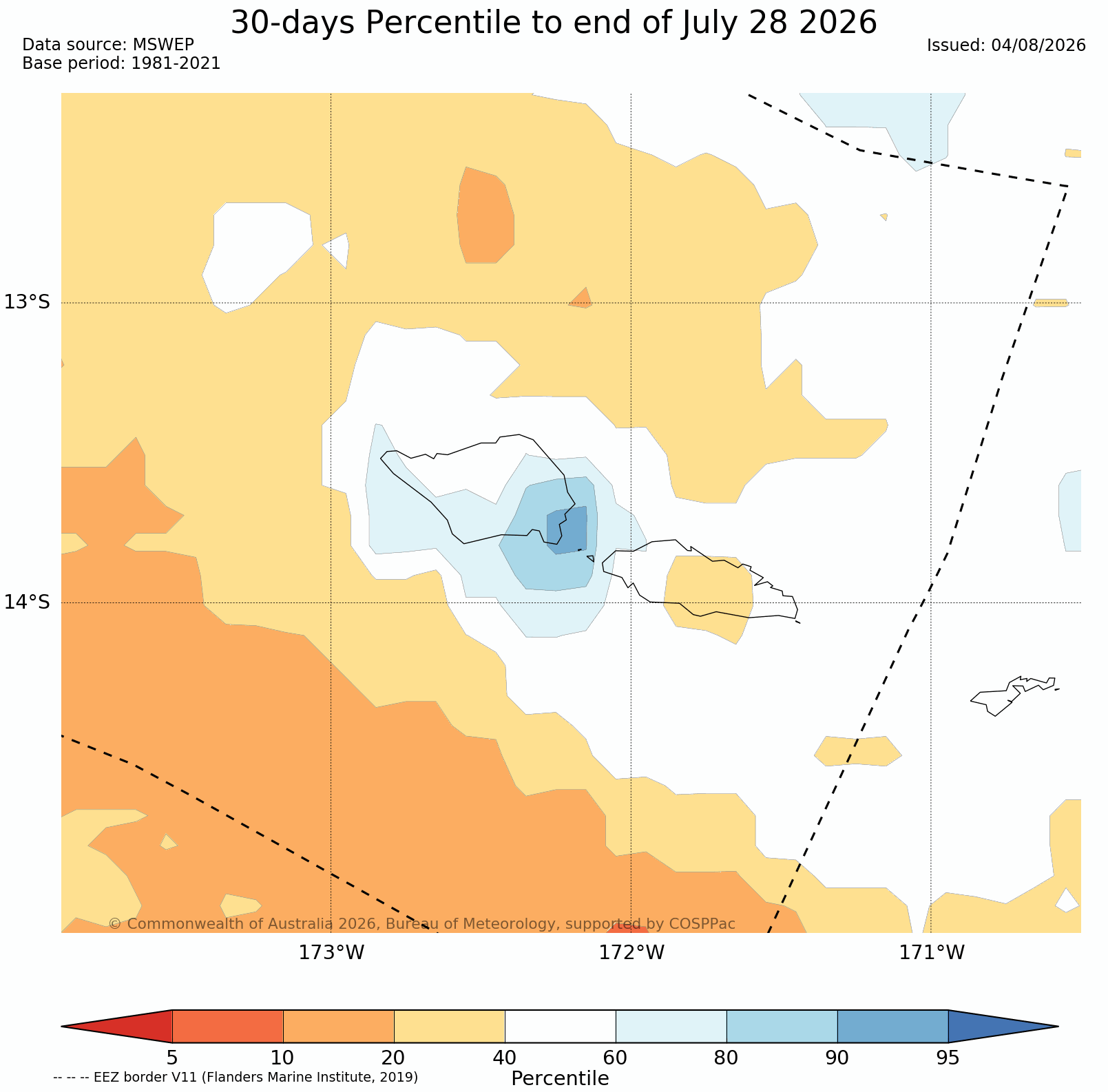 30-days Percentile to end of July 28 2026

Data source: MSWEP
Base period: 1981-2021

Issued: 04/08/2026

13°S

14°S

© Commonwealth of Australia 2026, Bureau of Meteorology, supported by COSPPac

173°W

172°W

171°W

5 10 20 40 60 80 90 95

-- -- -- EEZ border V11 (Flanders Marine Institute, 2019)

Percentile